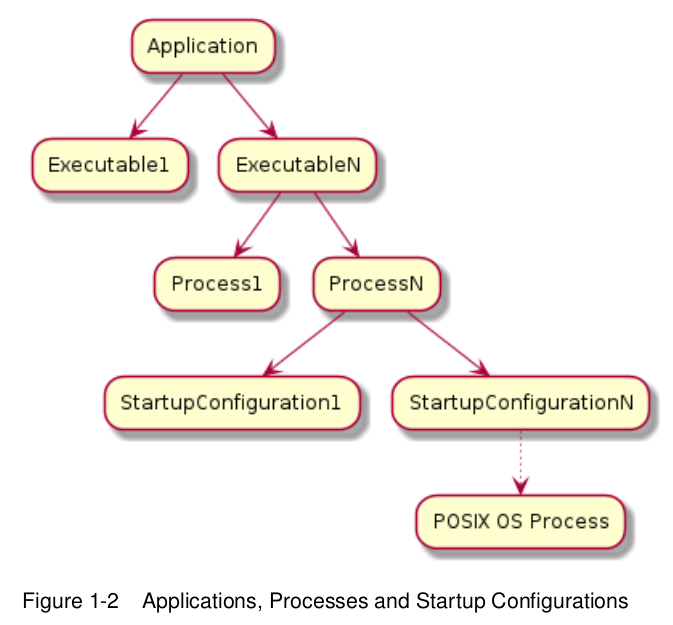 Application

Executable1

ExecutableN

Process1

ProcessN

StartupConfiguration1

StartupConfigurationN

POSIX OS Process

Figure 1-2 Applications, Processes and Startup Configurations